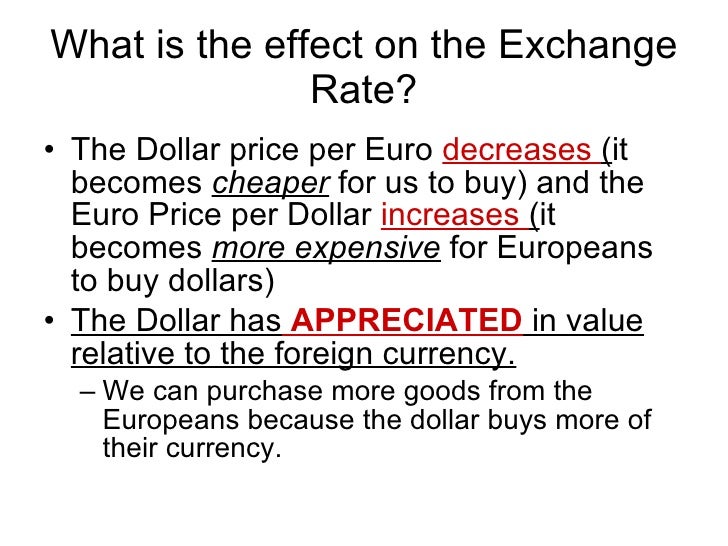 What is the effect on the Exchange Rate?

• The Dollar price per Euro decreases (it becomes cheaper for us to buy) and the Euro Price per Dollar increases (it becomes more expensive for Europeans to buy dollars)
• The Dollar has APPRECIATED in value relative to the foreign currency.
– We can purchase more goods from the Europeans because the dollar buys more of their currency.